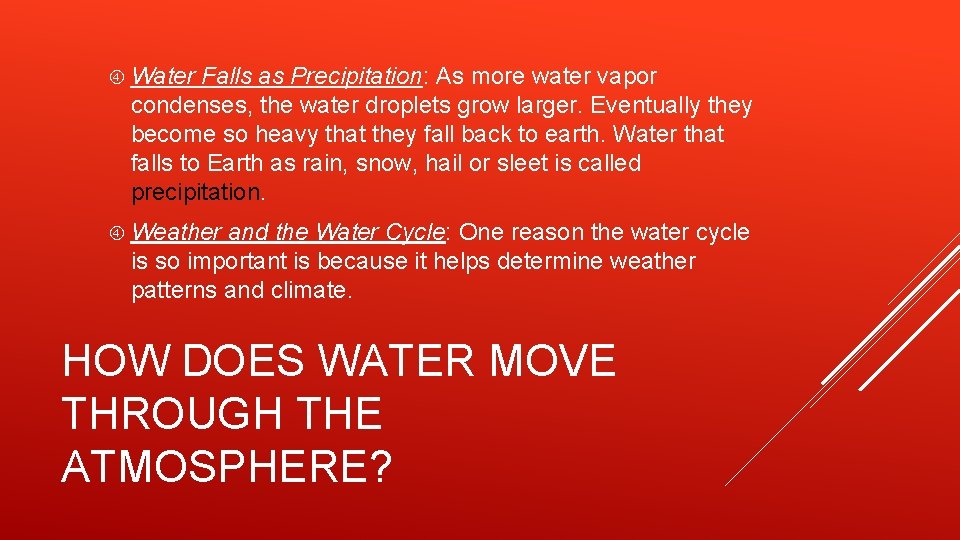 Water Falls as Precipitation: As more water vapor condenses, the water droplets grow larger. Eventually they become so heavy that they fall back to earth. Water that falls to Earth as rain, snow, hail or sleet is called precipitation.

Weather and the Water Cycle: One reason the water cycle is so important is because it helps determine weather patterns and climate.

HOW DOES WATER MOVE THROUGH THE ATMOSPHERE?